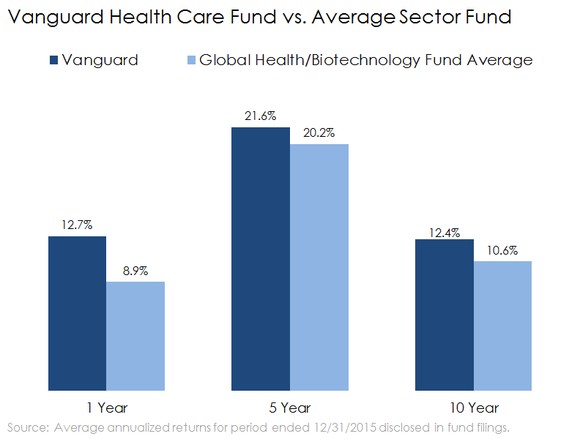 Vanguard Health Care Fund vs. Average Sector Fund

Vanguard
Global Health/Biotechnology Fund Average

12.7%
8.9%
21.6%
20.2%
12.4%
10.6%

1 Year
5 Year
10 Year

Source: Average annualized returns for period ended 12/31/2015 disclosed in fund filings.